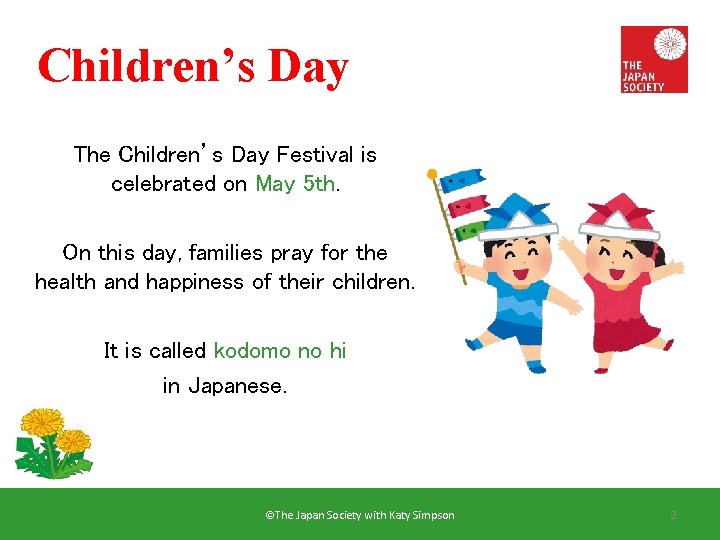 Children's Day

THE JAPAN SOCIETY

The Children's Day Festival is celebrated on May 5th.

On this day, families pray for the health and happiness of their children.

It is called kodomo no hi in Japanese.

©The Japan Society with Katy Simpson

2